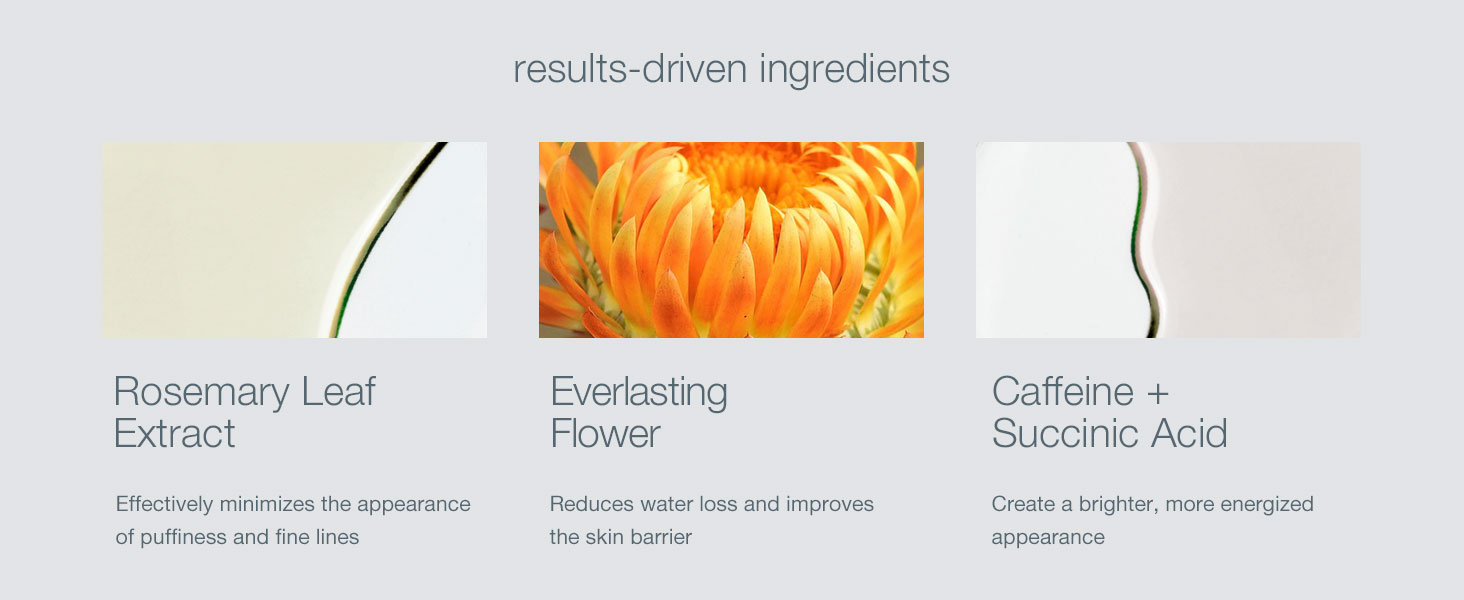 results-driven ingredients

Rosemary Leaf Extract

Effectively minimizes the appearance of puffiness and fine lines

Everlasting Flower

Reduces water loss and improves the skin barrier

Caffeine + Succinic Acid

Create a brighter, more energized appearance